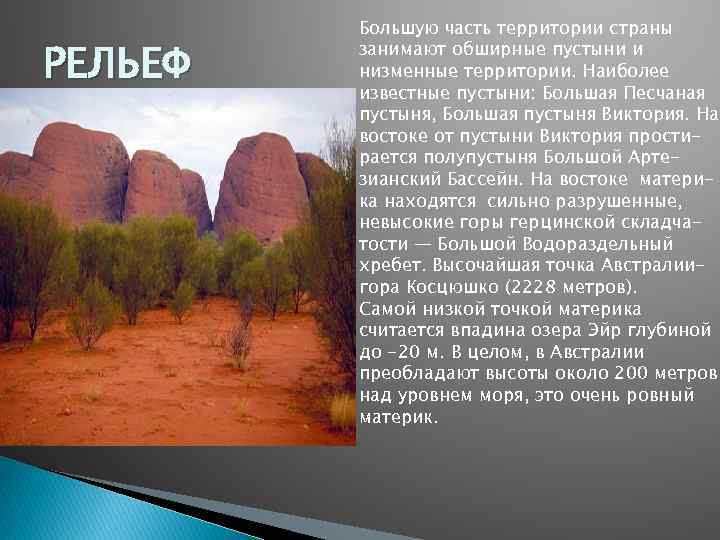 РЕЛЬЕФ

Большую часть территории страны занимают обширные пустыни и низменные территории. Наиболее известные пустыни: Большая Песчаная пустыня, Большая пустыня Виктория. На востоке от пустыни Виктория простирается полупустыня Большой Артезианский Бассейн. На востоке материка находятся сильно разрушенные, невысокие горы герцинской складчатости — Большой Водораздельный хребет. Высочайшая точка Австралии-гора Косцюшко (2228 метров). Самой низкой точкой материка считается впадина озера Эйр глубиной до -20 м. В целом, в Австралии преобладают высоты около 200 метров над уровнем моря, это очень ровный материк.